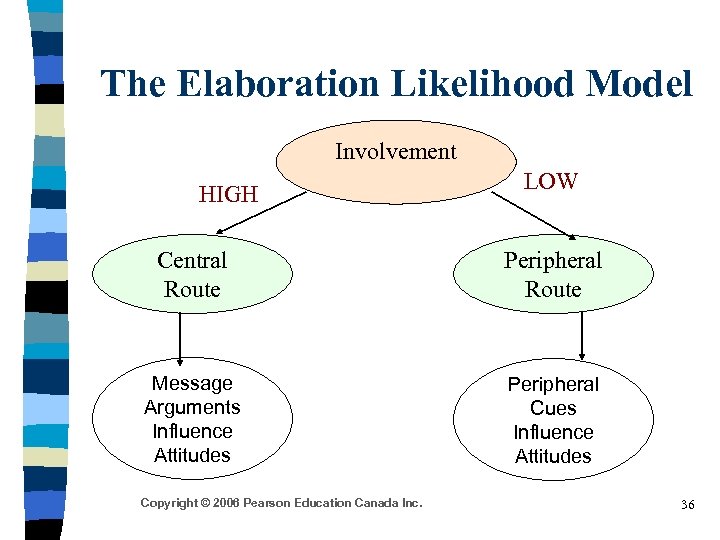 The Elaboration Likelihood Model

Involvement

HIGH

LOW

Central Route

Peripheral Route

Message Arguments Influence Attitudes

Peripheral Cues Influence Attitudes

Copyright © 2006 Pearson Education Canada Inc.

36